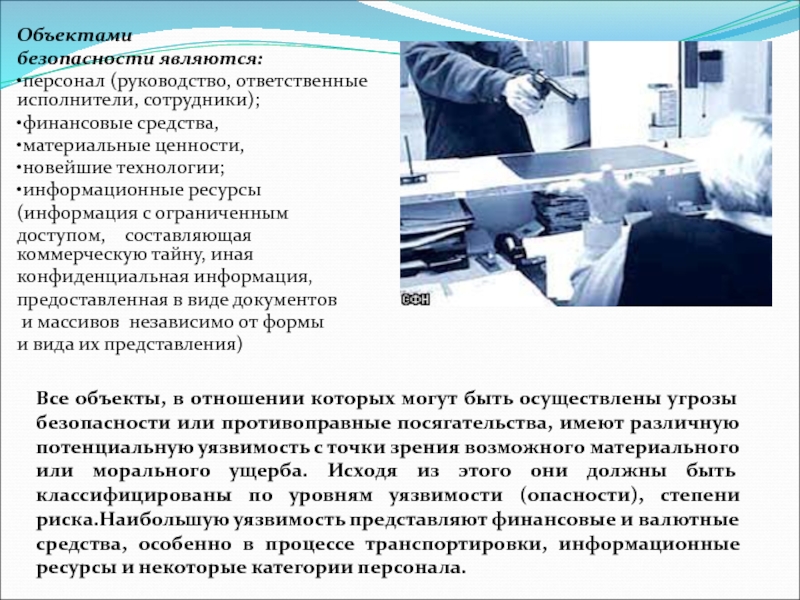 Объектами безопасности являются:
•персонал (руководство, ответственные исполнители, сотрудники);
•финансовые средства,
•материальные ценности,
•новейшие технологии;
•информационные ресурсы (информация с ограниченным доступом, составляющая коммерческую тайну, иная конфиденциальная информация, предоставленная в виде документов и массивов независимо от формы и вида их представления)

СФН

Все объекты, в отношении которых могут быть осуществлены угрозы безопасности или противоправные посягательства, имеют различную потенциальную уязвимость с точки зрения возможного материального или морального ущерба. Исходя из этого они должны быть классифицированы по уровням уязвимости (опасности), степени риска.Наибольшую уязвимость представляют финансовые и валютные средства, особенно в процессе транспортировки, информационные ресурсы и некоторые категории персонала.